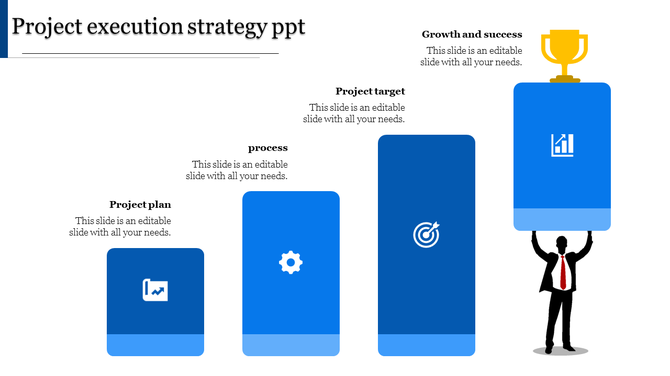 Project execution strategy ppt

Growth and success

This slide is an editable slide with all your needs.

Project target

This slide is an editable slide with all your needs.

process

This slide is an editable slide with all your needs.

Project plan

This slide is an editable slide with all your needs.